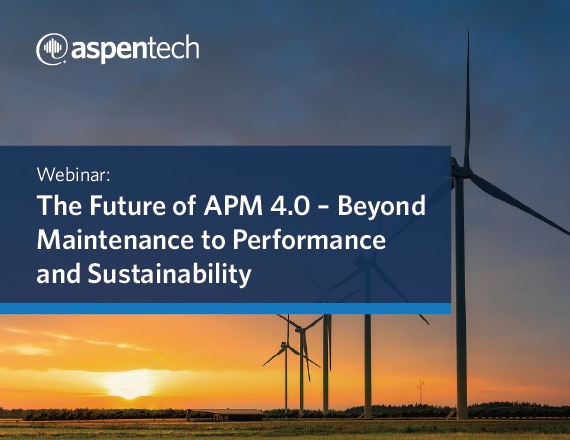 aspentech

Webinar:

The Future of APM 4.0 – Beyond Maintenance to Performance and Sustainability